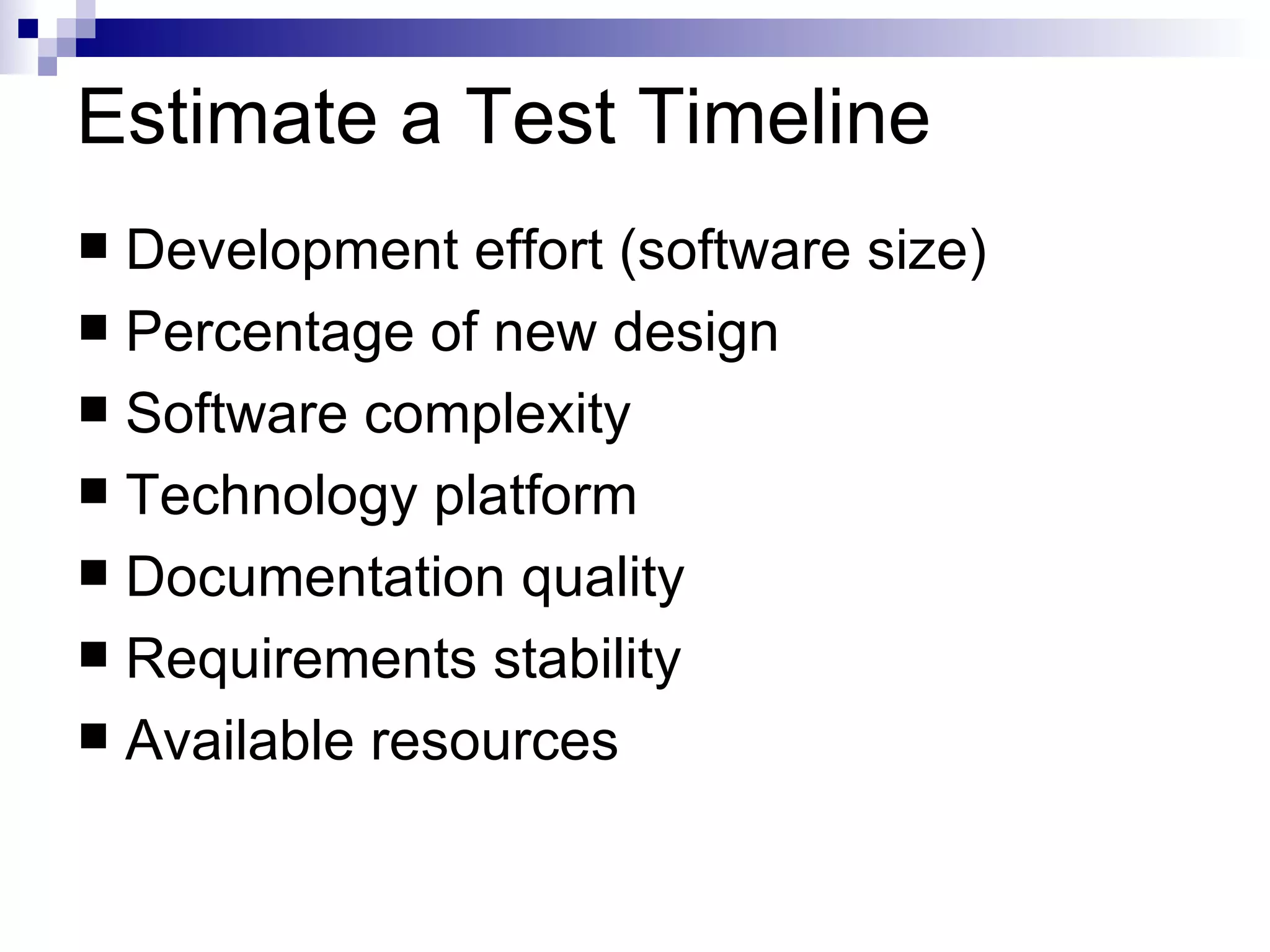 Estimate a Test Timeline

■ Development effort (software size)
■ Percentage of new design
■ Software complexity
■ Technology platform
■ Documentation quality
■ Requirements stability
■ Available resources